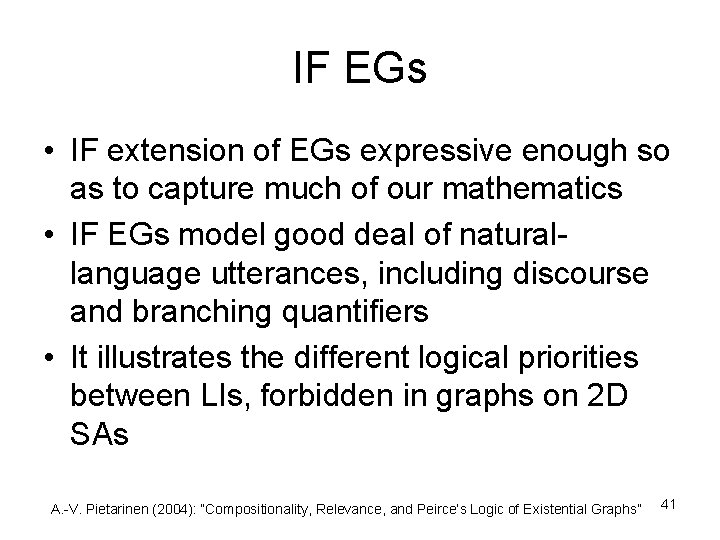 IF EGs

• IF extension of EGs expressive enough so as to capture much of our mathematics
• IF EGs model good deal of natural-language utterances, including discourse and branching quantifiers
• It illustrates the different logical priorities between LIs, forbidden in graphs on 2D SAs

A.-V. Pietarinen (2004): "Compositionality, Relevance, and Peirce's Logic of Existential Graphs"

41